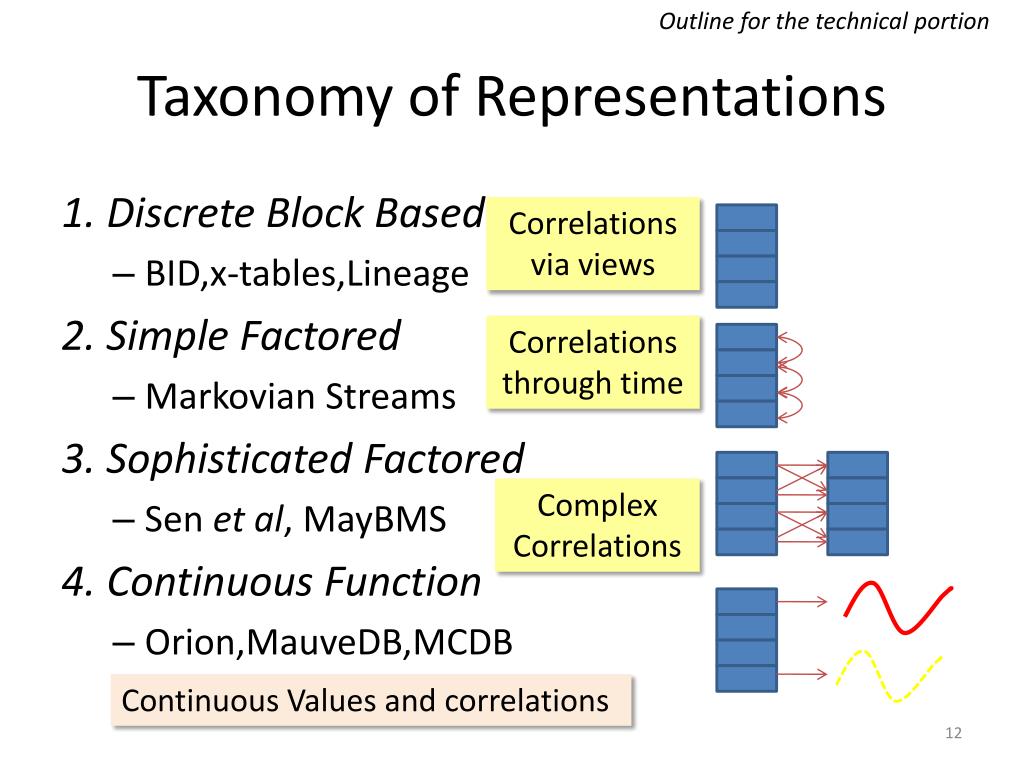 Outline for the technical portion

Taxonomy of Representations

1. Discrete Block Based
– BID,x-tables,Lineage

Correlations via views

2. Simple Factored
– Markovian Streams

Correlations through time

3. Sophisticated Factored
– Sen et al, MayBMS

Complex Correlations

4. Continuous Function
– Orion,MauveDB,MCDB

Continuous Values and correlations

12